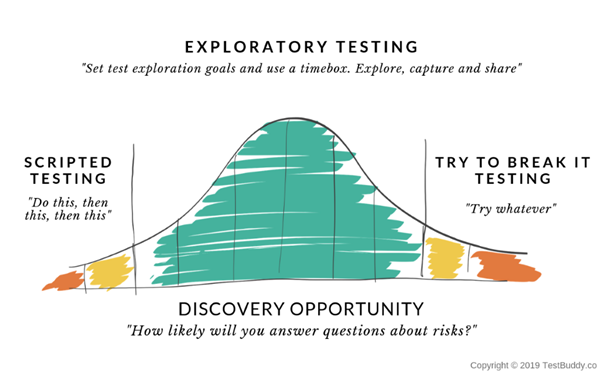 EXPLORATORY TESTING

"Set test exploration goals and use a timebox. Explore, capture and share"

SCRIPTED TESTING

"Do this, then this, then this"

TRY TO BREAK IT TESTING

"Try whatever"

DISCOVERY OPPORTUNITY

"How likely will you answer questions about risks?"

Copyright © 2019 TestBuddy.co